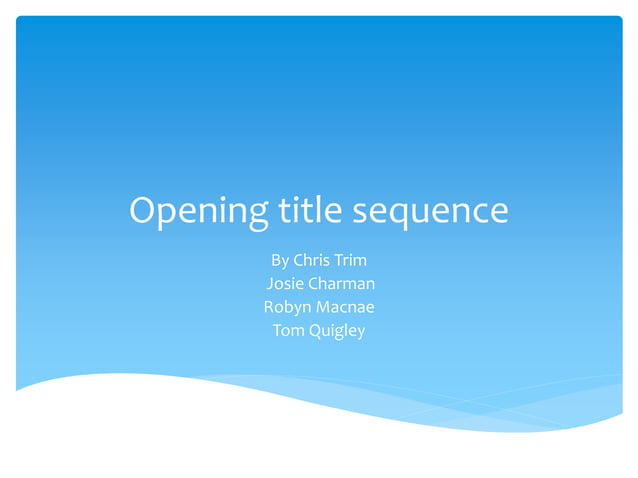 Opening title sequence

By Chris Trim
Josie Charman
Robyn Macnae
Tom Quigley